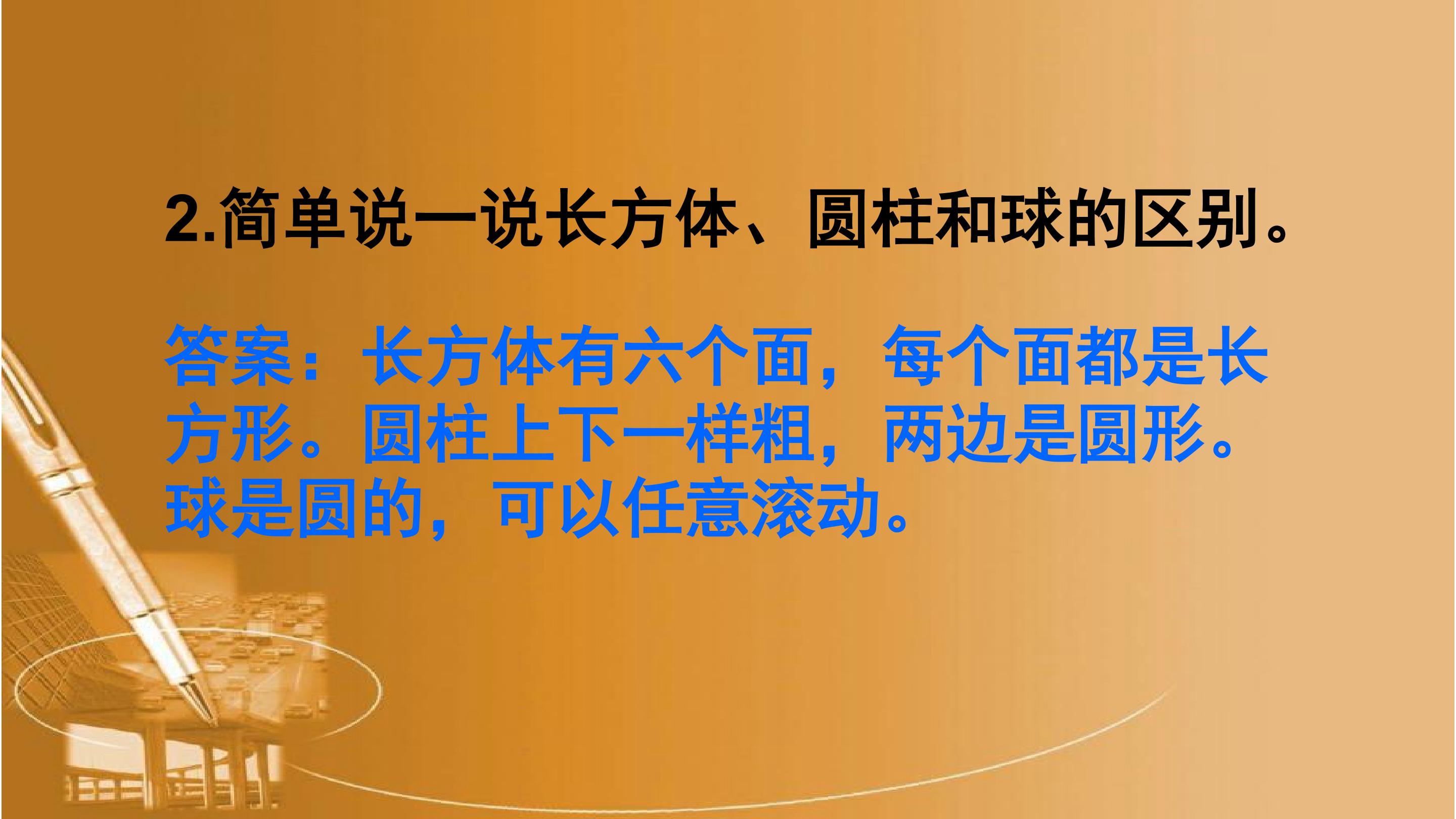 2.简单说一说长方体、圆柱和球的区别。

答案：长方体有六个面，每个面都是长方形。圆柱上下一样粗，两边是圆形。球是圆的，可以任意滚动。